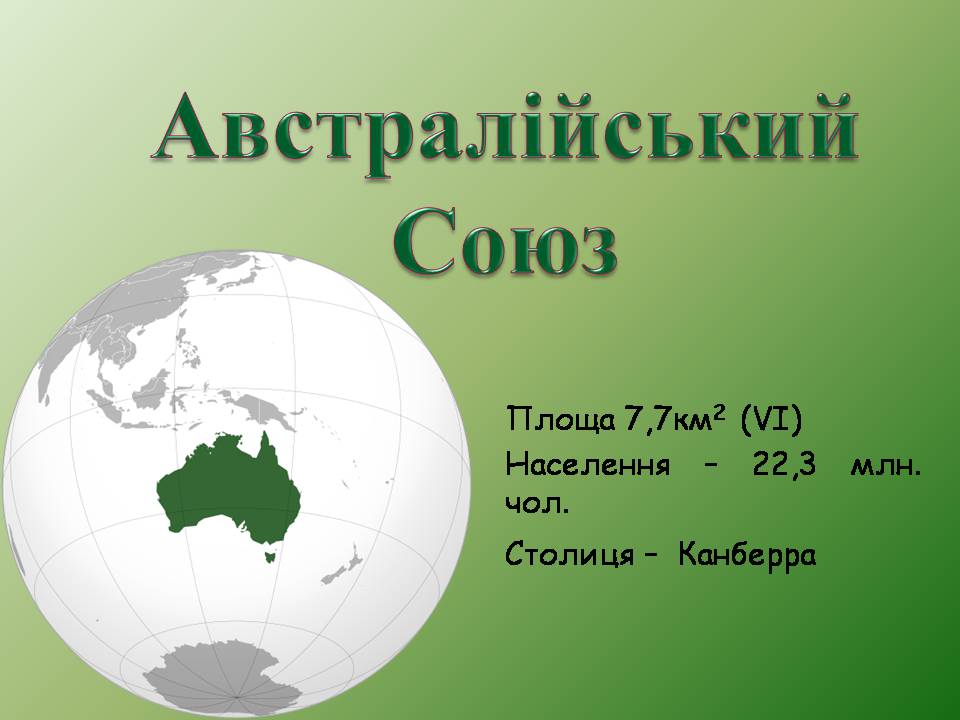 Австралійський Союз

Площа 7,7км$^2$ (VI)

Населення – 22,3 млн. чол.

Столиця – Канберра